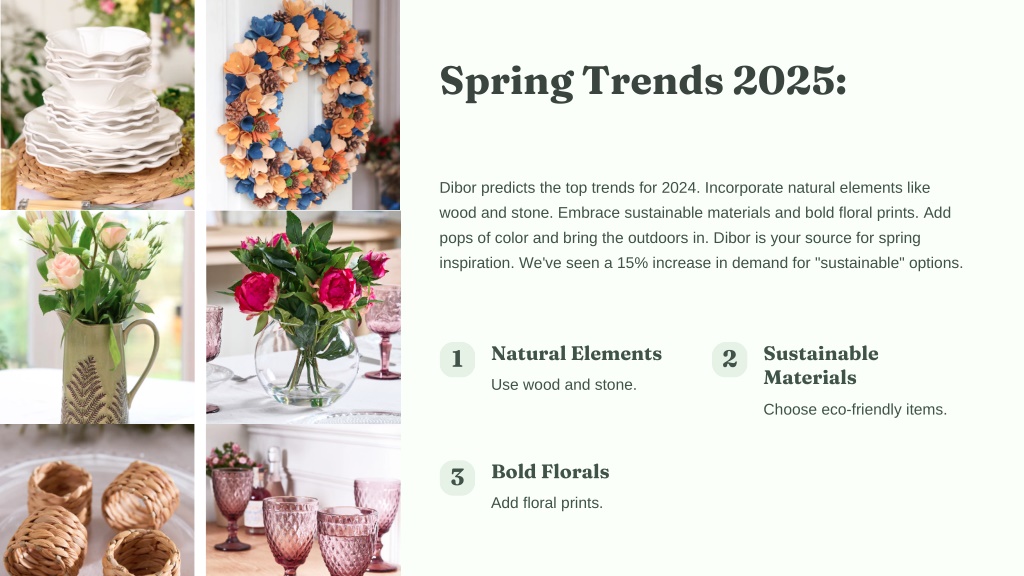 Spring Trends 2025:

Dibor predicts the top trends for 2024. Incorporate natural elements like wood and stone. Embrace sustainable materials and bold floral prints. Add pops of color and bring the outdoors in. Dibor is your source for spring inspiration. We've seen a 15% increase in demand for "sustainable" options.

1 Natural Elements
Use wood and stone.

2 Sustainable Materials
Choose eco-friendly items.

3 Bold Florals
Add floral prints.